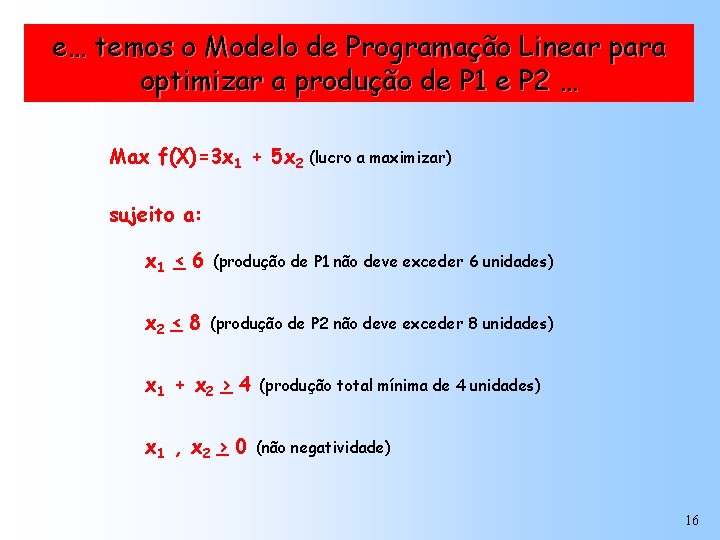 e… temos o Modelo de Programação Linear para optimizar a produção de P1 e P2 …

Max $f(X)=3x_1 + 5x_2$ (lucro a maximizar)

sujeito a:

$x_1 \leq 6$ (produção de P1 não deve exceder 6 unidades)

$x_2 \leq 8$ (produção de P2 não deve exceder 8 unidades)

$x_1 + x_2 \geq 4$ (produção total mínima de 4 unidades)

$x_1 , x_2 \geq 0$ (não negatividade)

16